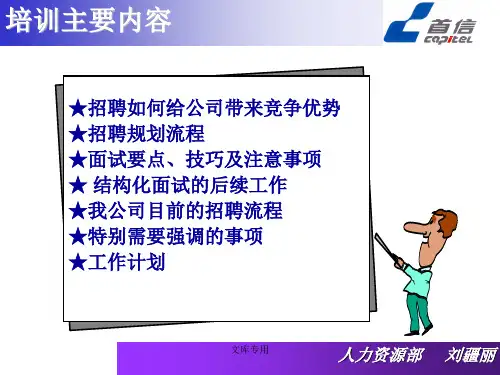 培训主要内容

首信
capitel

★招聘如何给公司带来竞争优势
★招聘规划流程
★面试要点、技巧及注意事项
★ 结构化面试的后续工作
★我公司目前的招聘流程
★特别需要强调的事项
★工作计划

文库专用

人力资源部 刘疆丽